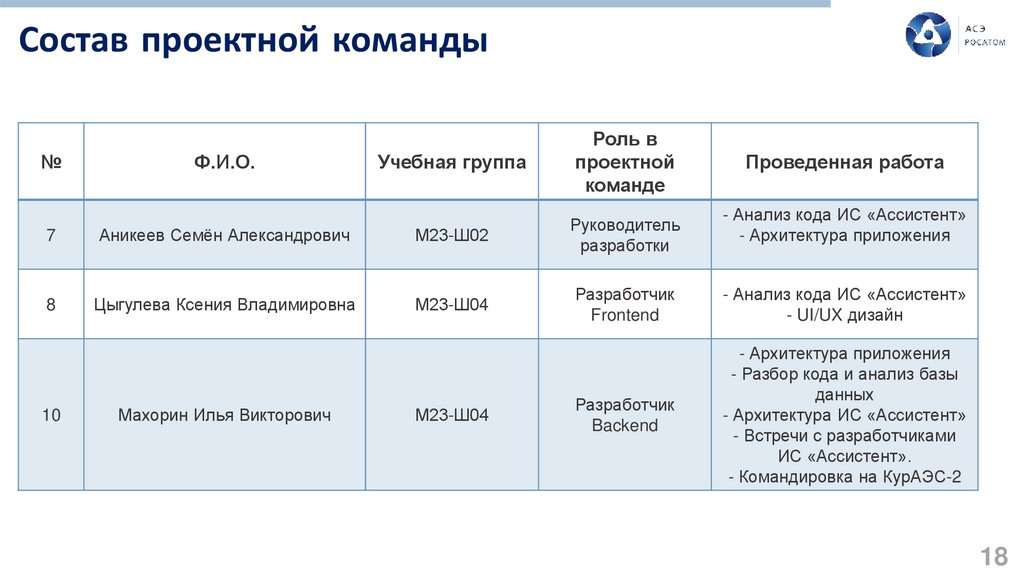 Состав проектной команды

АСЭ
РОСАТОМ

| № | Ф.И.О. | Учебная группа | Роль в проектной команде | Проведенная работа |
|---|---|---|---|---|
| 7 | Аникеев Семён Александрович | М23-Ш02 | Руководитель разработки | - Анализ кода ИС «Ассистент» - Архитектура приложения |
| 8 | Цыгулева Ксения Владимировна | М23-Ш04 | Разработчик Frontend | - Анализ кода ИС «Ассистент» - UI/UX дизайн |
| 10 | Махорин Илья Викторович | М23-Ш04 | Разработчик Backend | - Архитектура приложения - Разбор кода и анализ базы данных - Архитектура ИС «Ассистент» - Встречи с разработчиками ИС «Ассистент». - Командировка на КурАЭС-2 |

18